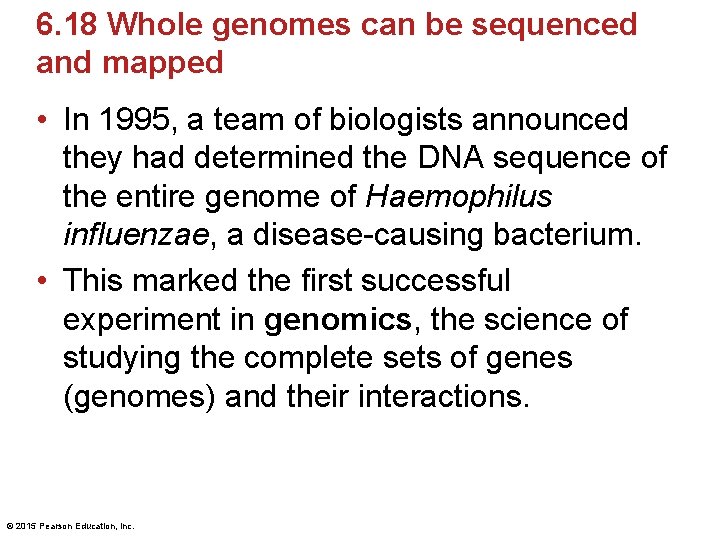 6.18 Whole genomes can be sequenced and mapped

• In 1995, a team of biologists announced they had determined the DNA sequence of the entire genome of Haemophilus influenzae, a disease-causing bacterium.

• This marked the first successful experiment in genomics, the science of studying the complete sets of genes (genomes) and their interactions.

© 2015 Pearson Education, Inc.